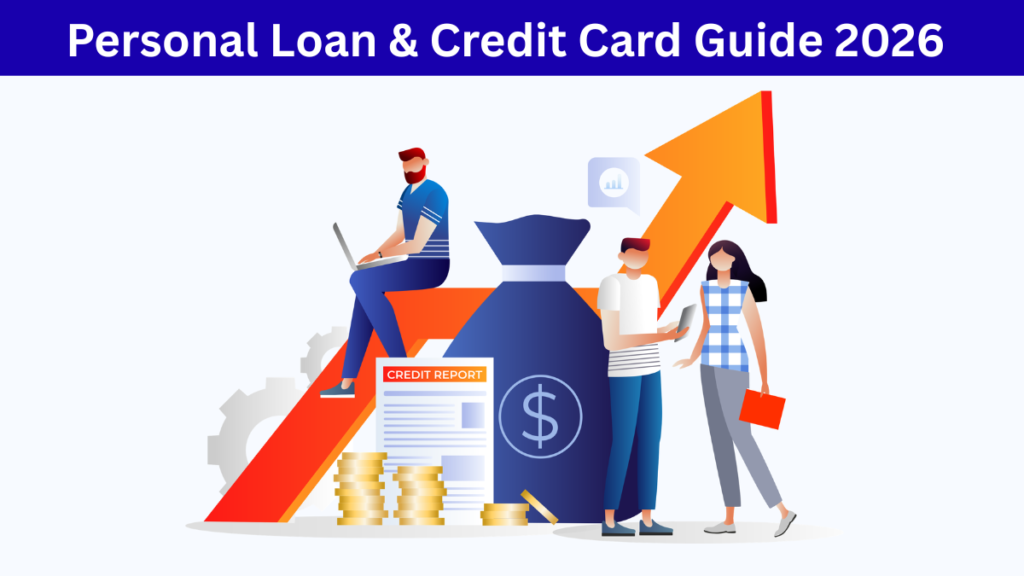 Personal Loan & Credit Card Guide 2026

CREDIT REPORT

$